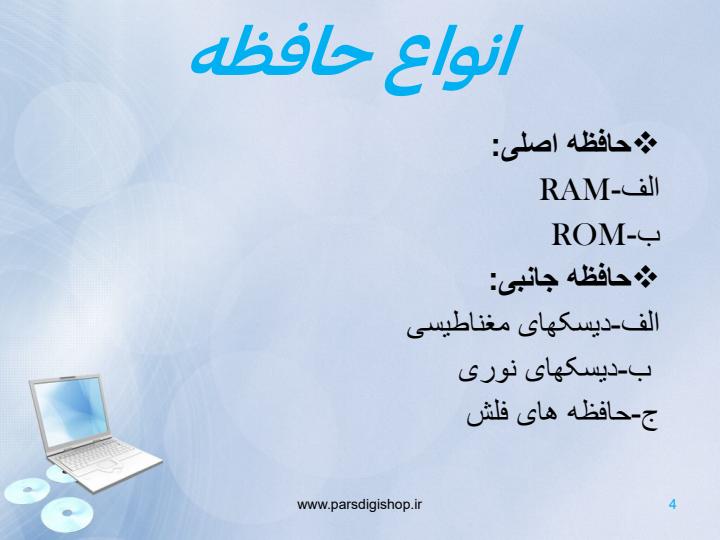 انواع حافظه

❖حافظه اصلی:
الف-RAM
ب-ROM
❖حافظه جانبی:
الف-دیسکهای مغناطیسی
ب-دیسکهای نوری
ج-حافظه های فلش

www.parsdigishop.ir
4